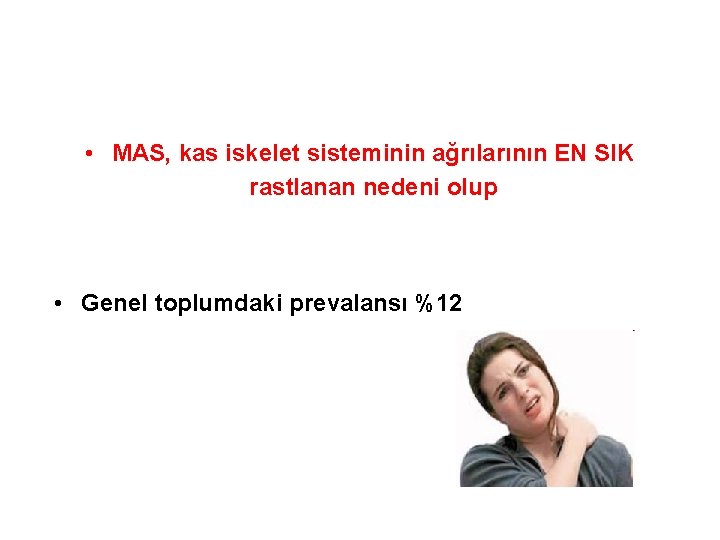 • MAS, kas iskelet sisteminin ağrılarının EN SIK rastlanan nedeni olup

• Genel toplumdaki prevalansı %12